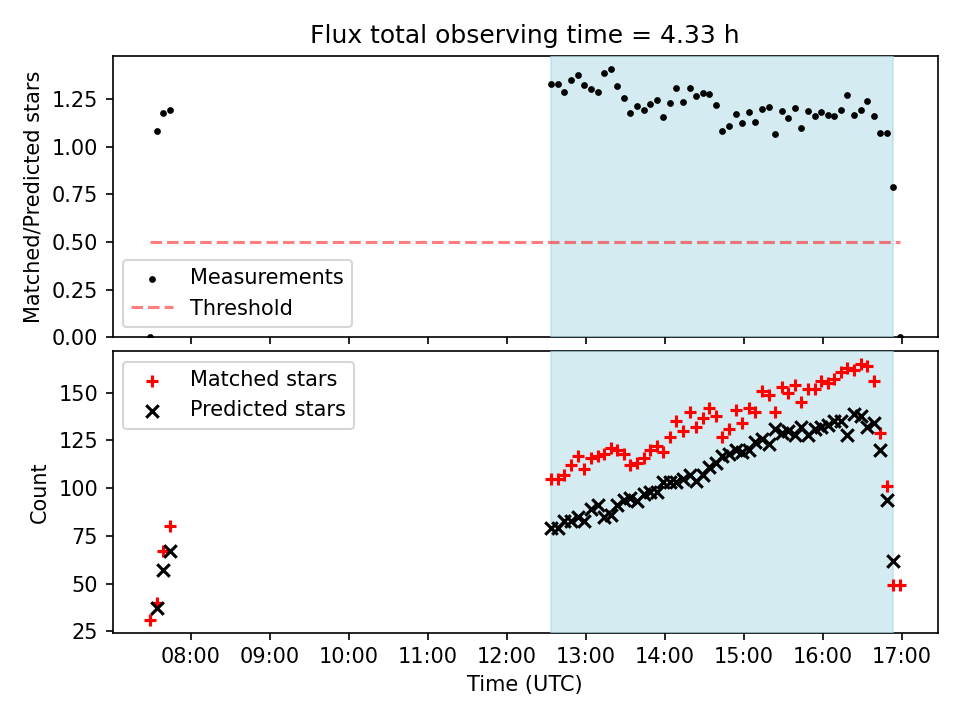 Flux total observing time = 4.33 h

Matched/Predicted stars

1.25
1.00
0.75
0.50
0.25
0.00

Measurements
Threshold

Matched stars
Predicted stars

Count

150
125
100
75
50
25

08:00 09:00 10:00 11:00 12:00 13:00 14:00 15:00 16:00 17:00

Time (UTC)